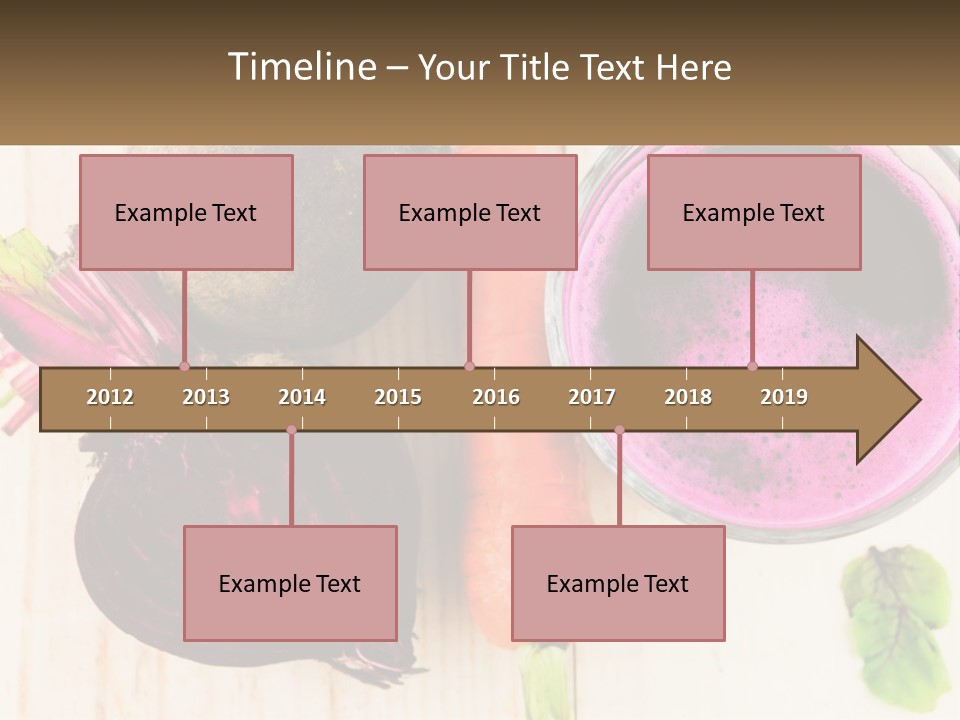 Timeline – Your Title Text Here

Example Text

Example Text

Example Text

2012 2013 2014 2015 2016 2017 2018 2019

Example Text

Example Text